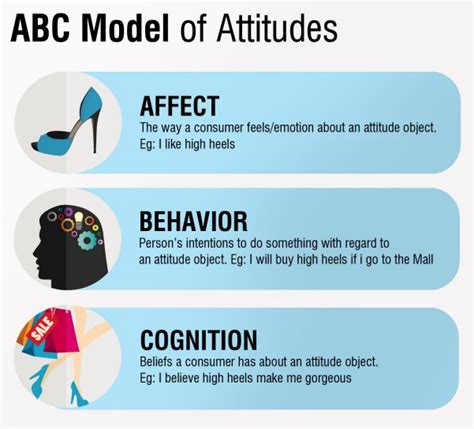 ABC Model of Attitudes

AFFECT
The way a consumer feels/emotion about an attitude object.
Eg: I like high heels

BEHAVIOR
Person's intentions to do something with regard to an attitude object. Eg: I will buy high heels if i go to the Mall

SALE

COGNITION
Beliefs a consumer has about an attitude object.
Eg: I believe high heels make me gorgeous